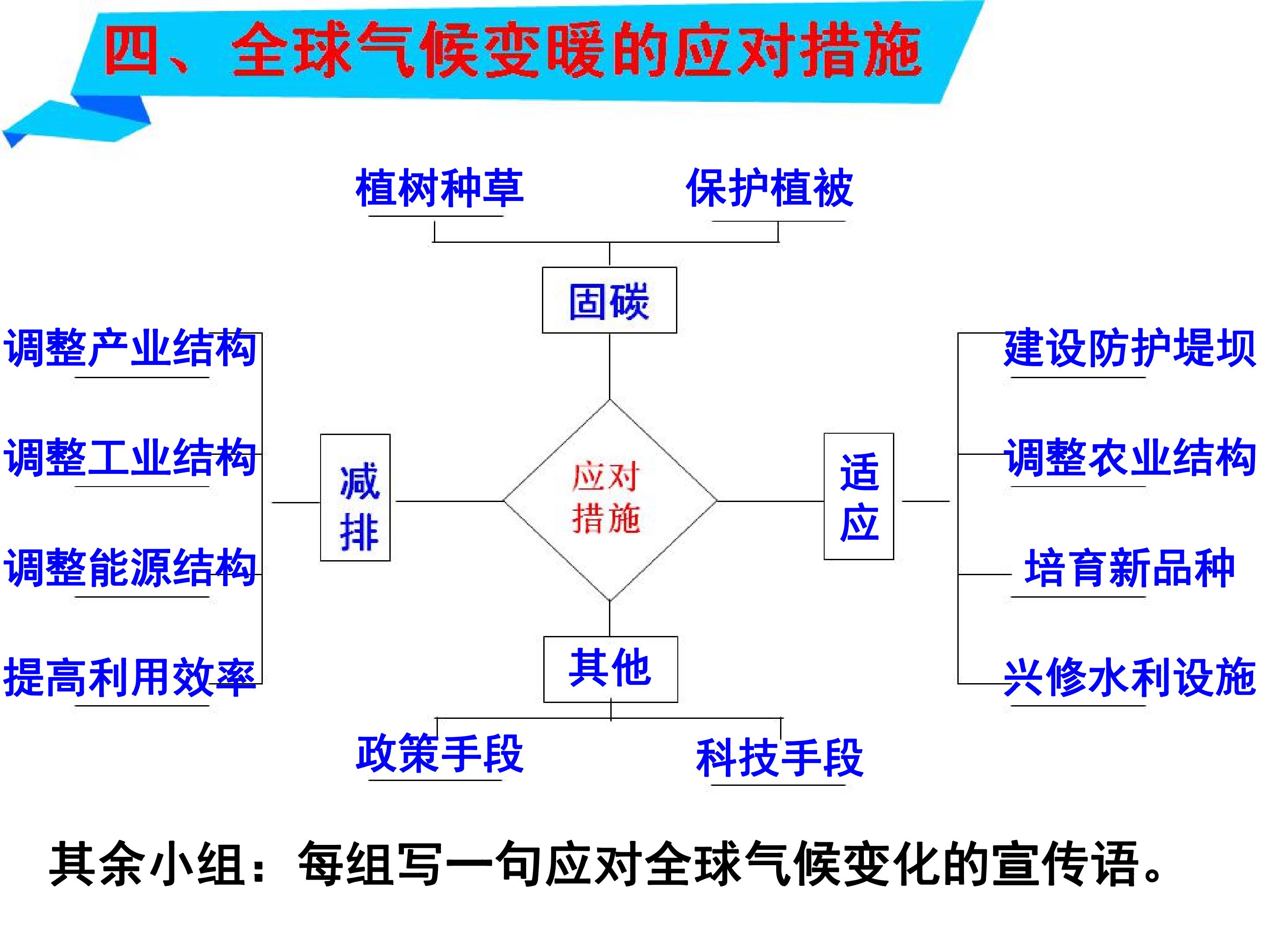 四、全球气候变暖的应对措施

植树种草

保护植被

固碳

调整产业结构

调整工业结构

调整能源结构

提高利用效率

减排

应对措施

适应

建设防护堤坝

调整农业结构

培育新品种

兴修水利设施

其他

政策手段

科技手段

其余小组：每组写一句应对全球气候变化的宣传语。